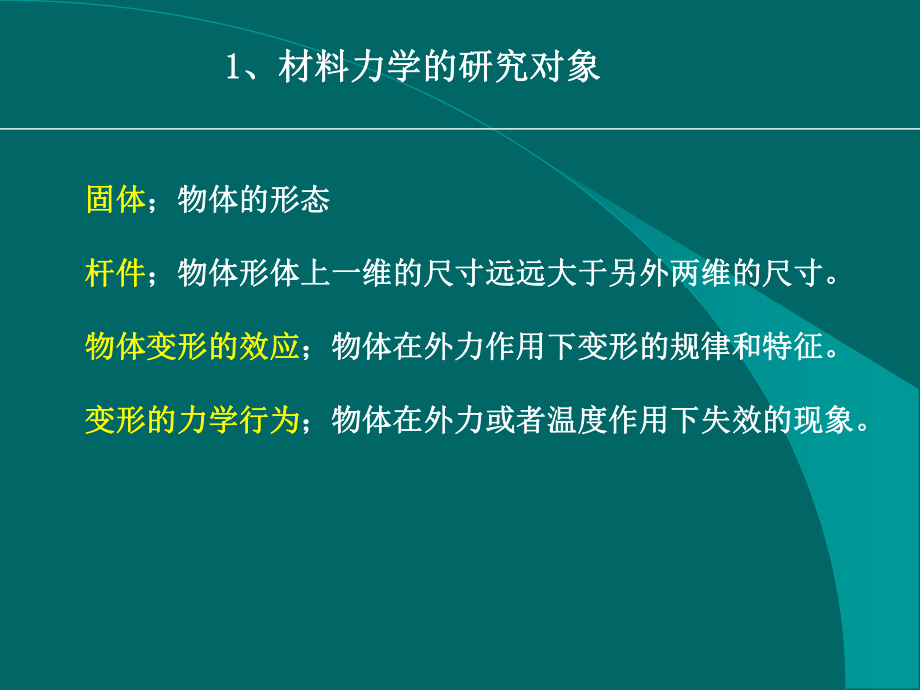 1、材料力学的研究对象

固体；物体的形态

杆件；物体形体上一维的尺寸远远大于另外两维的尺寸。

物体变形的效应；物体在外力作用下变形的规律和特征。

变形的力学行为；物体在外力或者温度作用下失效的现象。